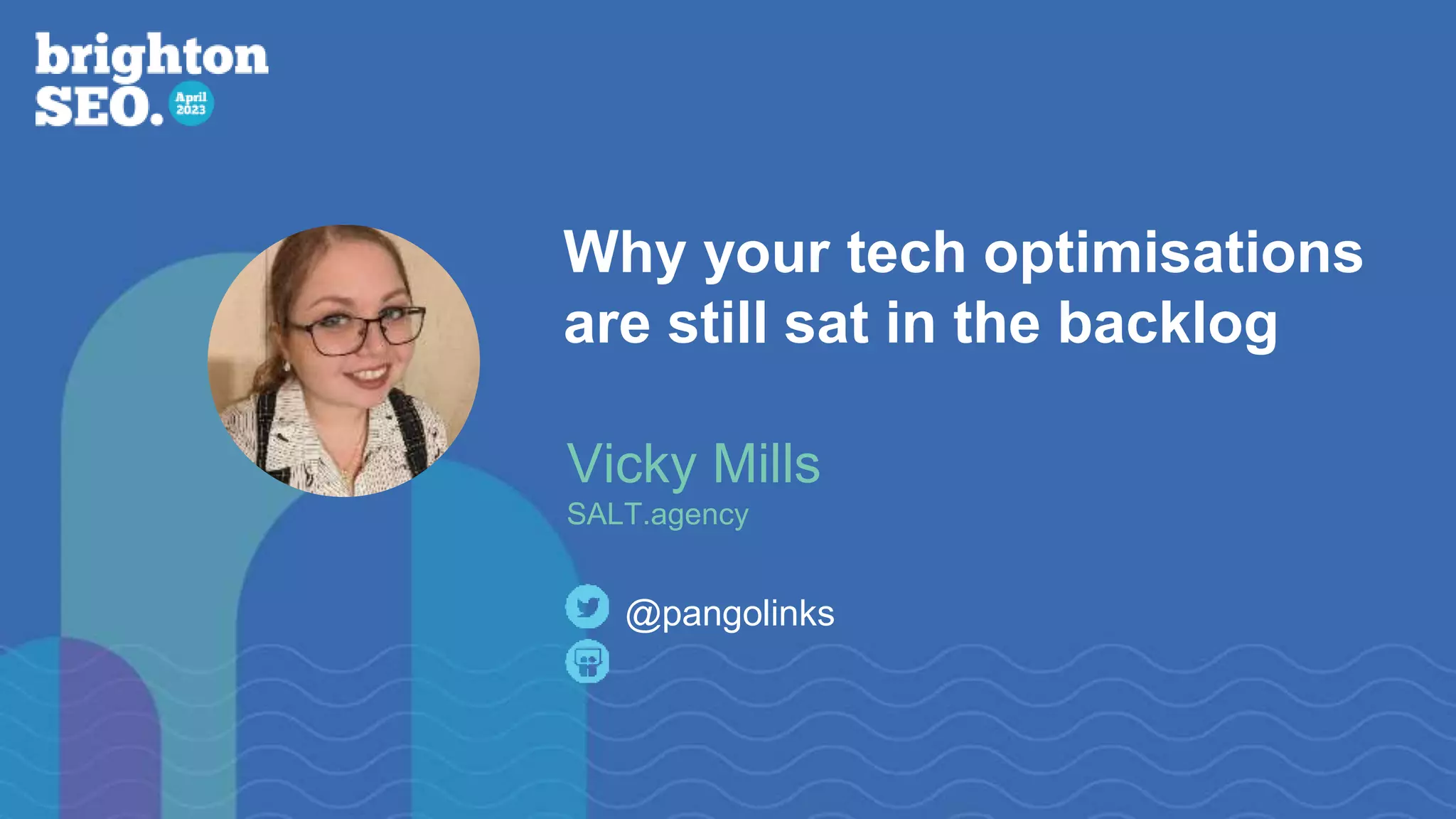 brighton SEO. April 2023

Why your tech optimisations are still sat in the backlog

Vicky Mills
SALT.agency

@pangolinks